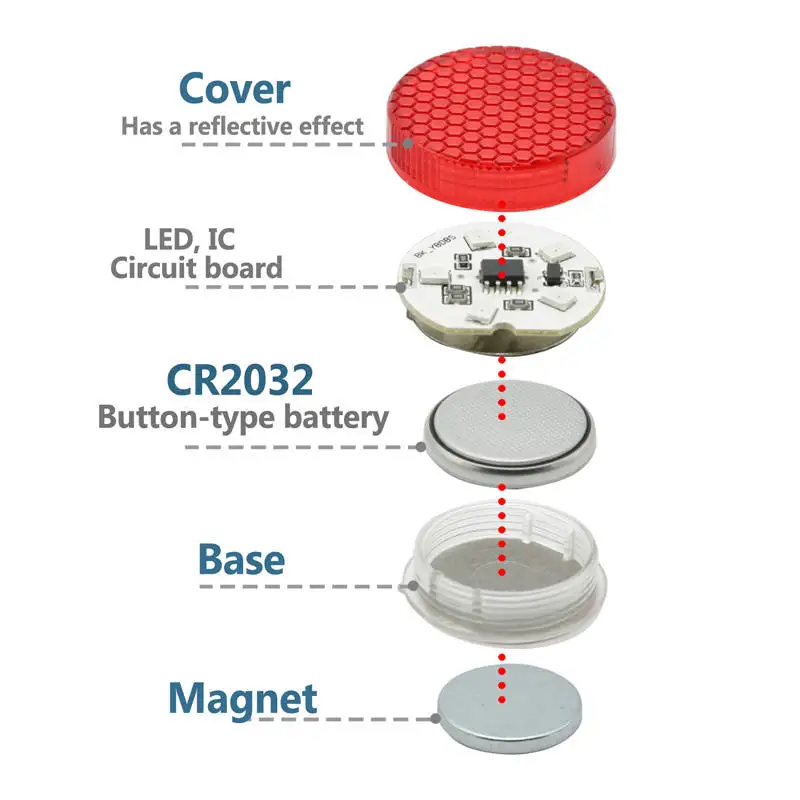 Cover
Has a reflective effect

LED, IC
Circuit board

BK_YBDBS

CR2032
Button-type battery

Base

Magnet